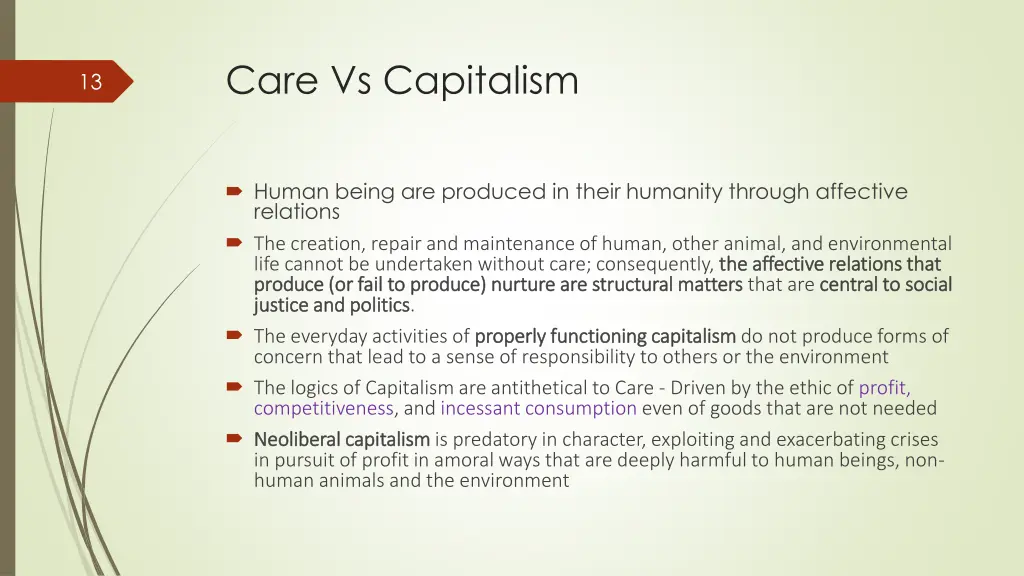 13

Care Vs Capitalism

Human being are produced in their humanity through affective relations

The creation, repair and maintenance of human, other animal, and environmental life cannot be undertaken without care; consequently, the affective relations that produce (or fail to produce) nurture are structural matters that are central to social justice and politics.

The everyday activities of properly functioning capitalism do not produce forms of concern that lead to a sense of responsibility to others or the environment

The logics of Capitalism are antithetical to Care - Driven by the ethic of profit, competitiveness, and incessant consumption even of goods that are not needed

Neoliberal capitalism is predatory in character, exploiting and exacerbating crises in pursuit of profit in amoral ways that are deeply harmful to human beings, non-human animals and the environment